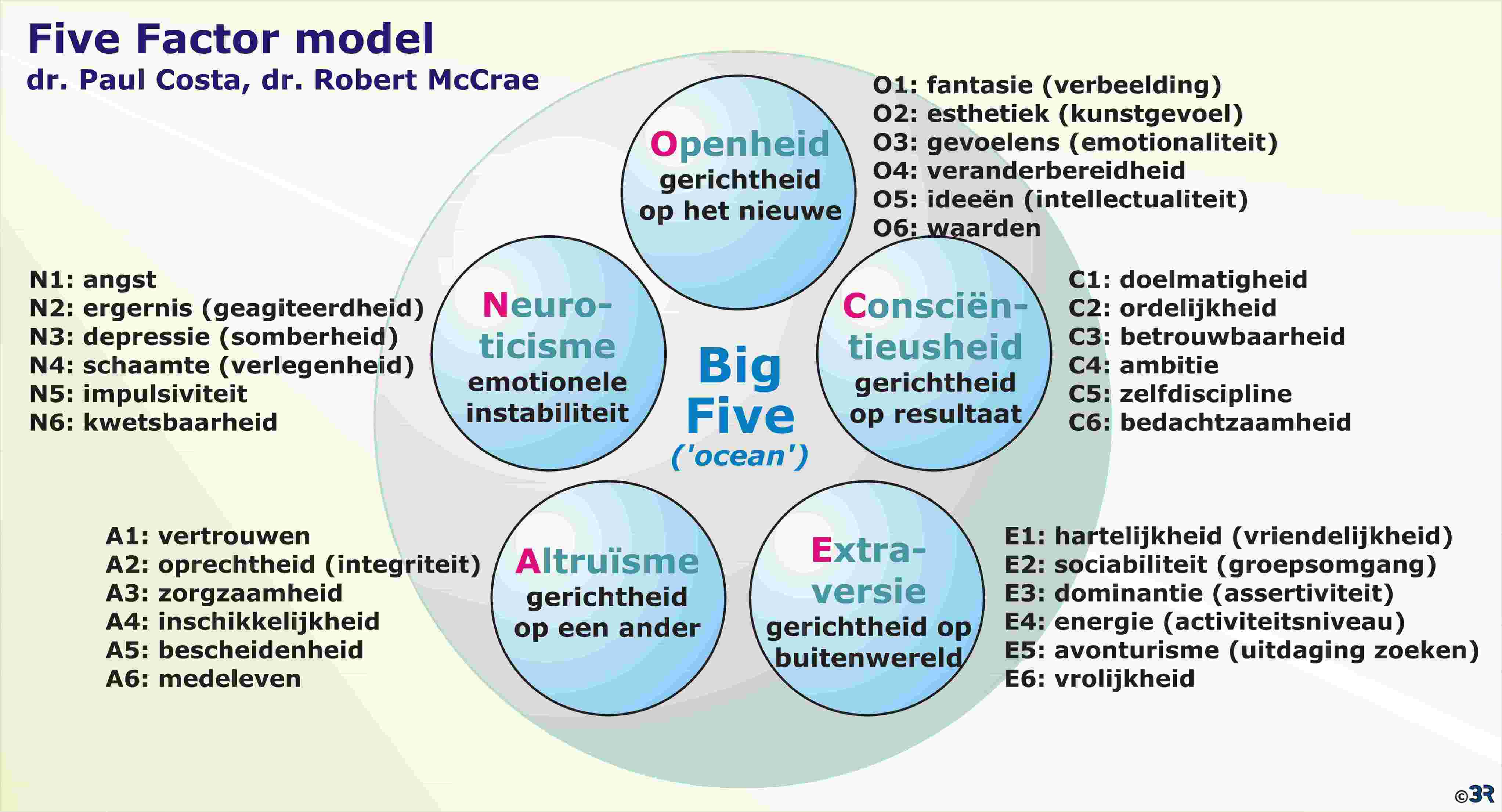 Five Factor model
dr. Paul Costa, dr. Robert McCrae

Openheid
gerichtheid op het nieuwe

O1: fantasie (verbeelding)
O2: esthetiek (kunstgevoel)
O3: gevoelens (emotionaliteit)
O4: veranderbereidheid
O5: ideeën (intellectualiteit)
O6: waarden

N1: angst
N2: ergernis (geagiteerdheid)
N3: depressie (somberheid)
N4: schaamte (verlegenheid)
N5: impulsiviteit
N6: kwetsbaarheid

Neuroticisme
emotionele instabiliteit

Big Five
('ocean')

Consciëntieusheid
gerichtheid op resultaat

C1: doelmatigheid
C2: ordelijkheid
C3: betrouwbaarheid
C4: ambitie
C5: zelfdiscipline
C6: bedachtzaamheid

A1: vertrouwen
A2: oprechtheid (integriteit)
A3: zorgzaamheid
A4: inschikkelijkheid
A5: bescheidenheid
A6: medeleven

Altruïsme
gerichtheid op een ander

Extraversie
gerichtheid op buitenwereld

E1: hartelijkheid (vriendelijkheid)
E2: sociabiliteit (groepsomgang)
E3: dominantie (assertiviteit)
E4: energie (activiteitsniveau)
E5: avonturisme (uitdaging zoeken)
E6: vrolijkheid

©3R